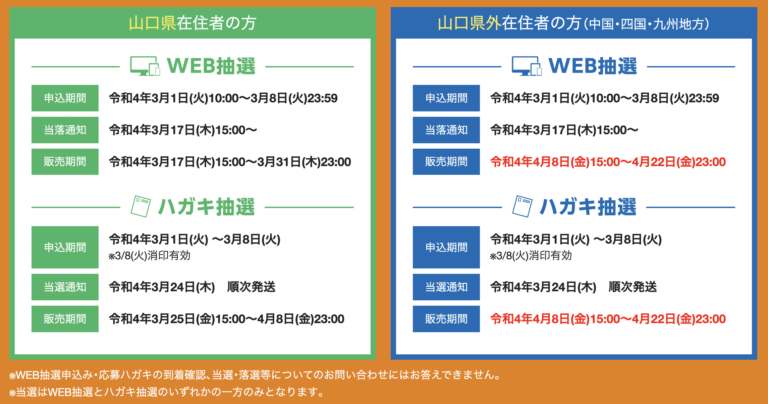 山口県在住者の方

WEB抽選

| 申込期間 | 令和4年3月1日(火)10:00〜3月8日(火)23:59 |
|---|---|
| 当落通知 | 令和4年3月17日(木)15:00〜 |
| 販売期間 | 令和4年3月17日(木)15:00〜3月31日(木)23:00 |

ハガキ抽選

| 申込期間 | 令和4年3月1日(火) 〜3月8日(火) ※3/8(火)消印有効 |
|---|---|
| 当選通知 | 令和4年3月24日(木)　順次発送 |
| 販売期間 | 令和4年3月25日(金)15:00〜4月8日(金)23:00 |

山口県外在住者の方(中国・四国・九州地方)

WEB抽選

| 申込期間 | 令和4年3月1日(火)10:00〜3月8日(火)23:59 |
|---|---|
| 当落通知 | 令和4年3月17日(木)15:00〜 |
| 販売期間 | 令和4年4月8日(金)15:00〜4月22日(金)23:00 |

ハガキ抽選

| 申込期間 | 令和4年3月1日(火) 〜3月8日(火) ※3/8(火)消印有効 |
|---|---|
| 当選通知 | 令和4年3月24日(木)　順次発送 |
| 販売期間 | 令和4年4月8日(金)15:00〜4月22日(金)23:00 |

※WEB抽選申込み・応募ハガキの到着確認、当選・落選等についてのお問い合わせにはお答えできません。
※当選はWEB抽選とハガキ抽選のいずれかの一方のみとなります。